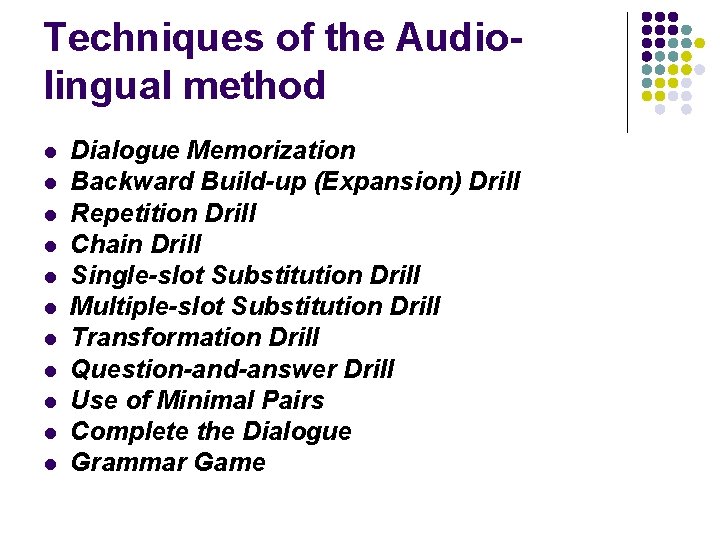 Techniques of the Audio-lingual method

- Dialogue Memorization
- Backward Build-up (Expansion) Drill
- Repetition Drill
- Chain Drill
- Single-slot Substitution Drill
- Multiple-slot Substitution Drill
- Transformation Drill
- Question-and-answer Drill
- Use of Minimal Pairs
- Complete the Dialogue
- Grammar Game